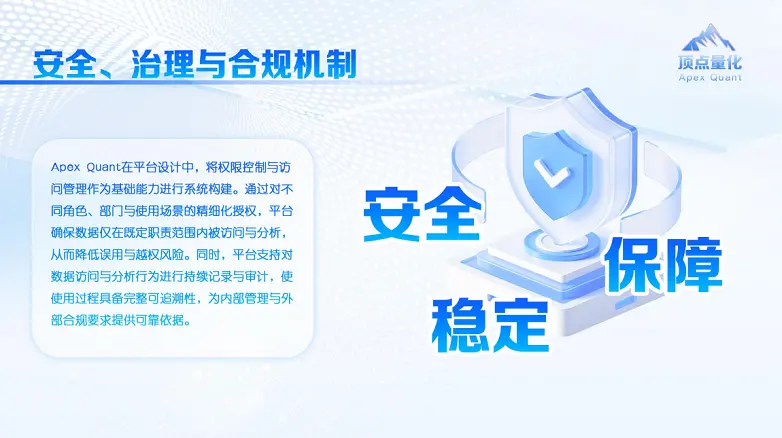 安全、治理与合规机制

顶点量化
Apex Quant

Apex Quant在平台设计中，将权限控制与访问管理作为基础能力进行系统构建。通过对不同角色、部门与使用场景的精细化授权，平台确保数据仅在既定职责范围内被访问与分析，从而降低误用与越权风险。同时，平台支持对数据访问与分析行为进行持续记录与审计，使使用过程具备完整可追溯性，为内部管理与外部合规要求提供可靠依据。

安全
保障
稳定